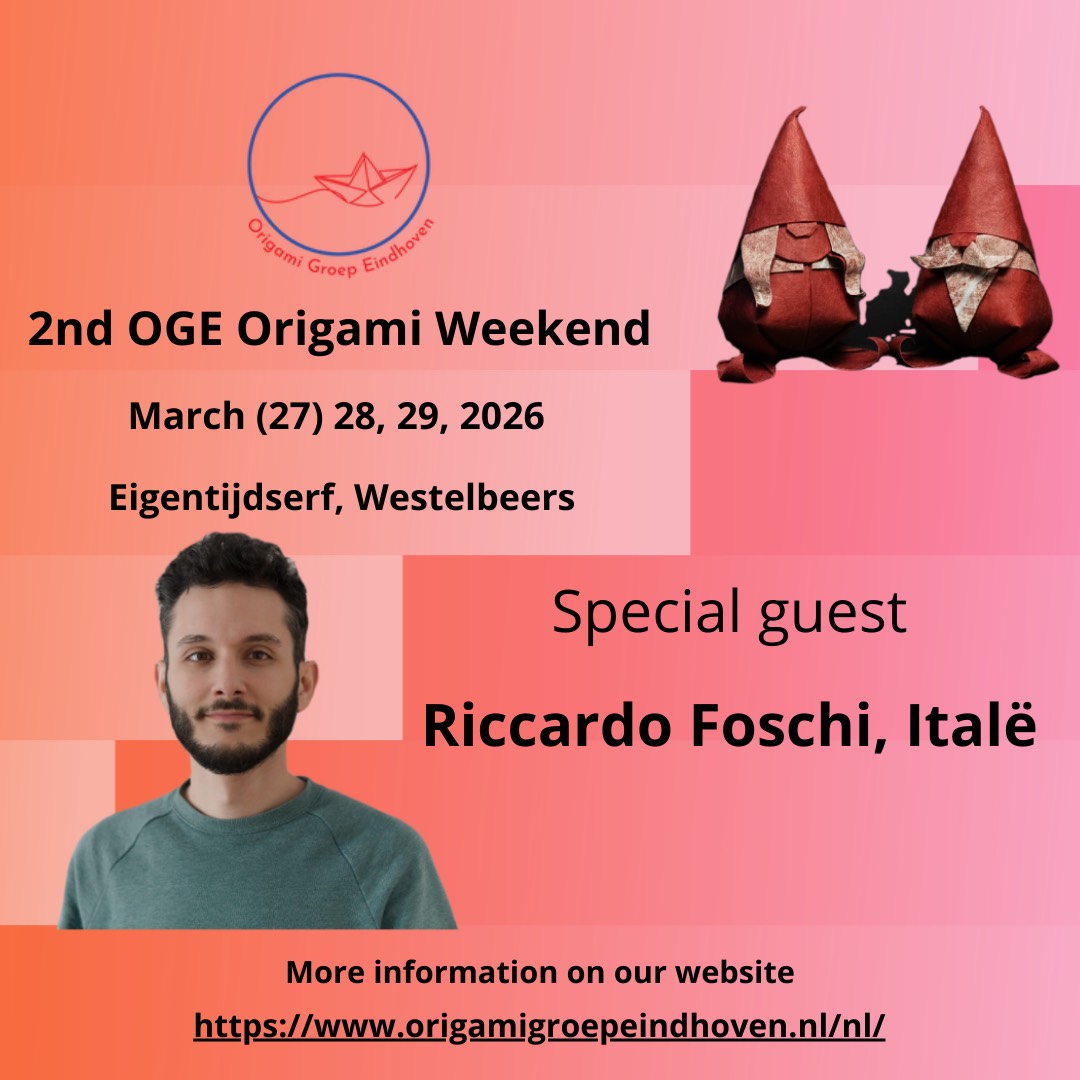 Origami Groep Eindhoven

2nd OGE Origami Weekend

March (27) 28, 29, 2026

Eigentijdserf, Westelbeers

Special guest

Riccardo Foschi, Italë

More information on our website

https://www.origamigroepeindhoven.nl/nl/